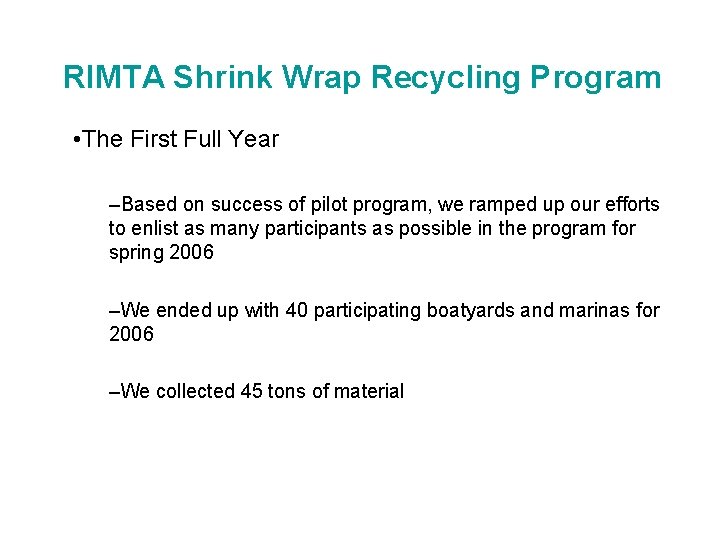 RIMTA Shrink Wrap Recycling Program

•The First Full Year

–Based on success of pilot program, we ramped up our efforts to enlist as many participants as possible in the program for spring 2006

–We ended up with 40 participating boatyards and marinas for 2006

–We collected 45 tons of material